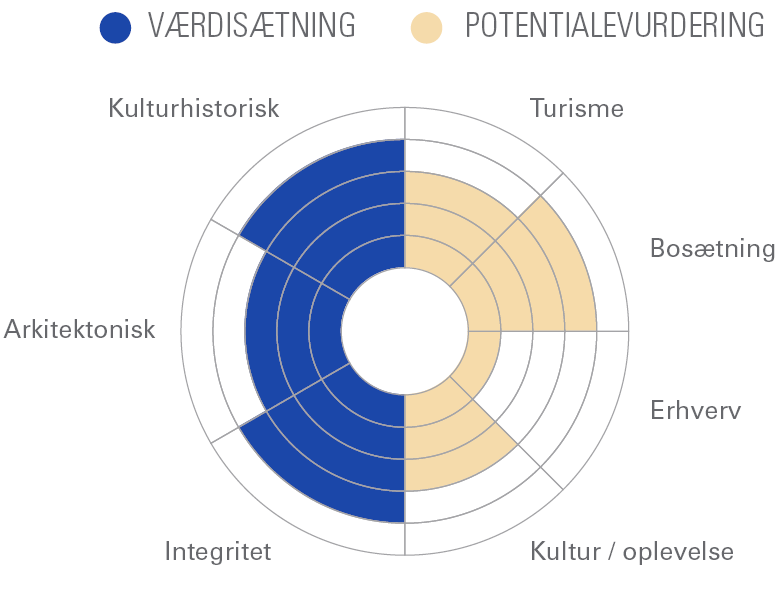 VÆRDISÆTNING POTENTIALEVURDERING

Kulturhistorisk

Turisme

Bosætning

Arkitektonisk

Erhverv

Integritet

Kultur / oplevelse